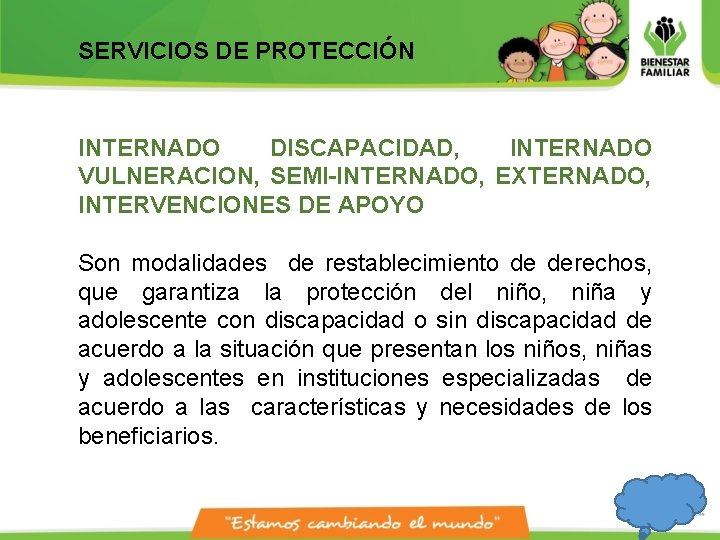 SERVICIOS DE PROTECCIÓN

BIENESTAR FAMILIAR

INTERNADO DISCAPACIDAD, INTERNADO VULNERACION, SEMI-INTERNADO, EXTERNADO, INTERVENCIONES DE APOYO

Son modalidades de restablecimiento de derechos, que garantiza la protección del niño, niña y adolescente con discapacidad o sin discapacidad de acuerdo a la situación que presentan los niños, niñas y adolescentes en instituciones especializadas de acuerdo a las características y necesidades de los beneficiarios.

"Estamos cambiando el mundo"